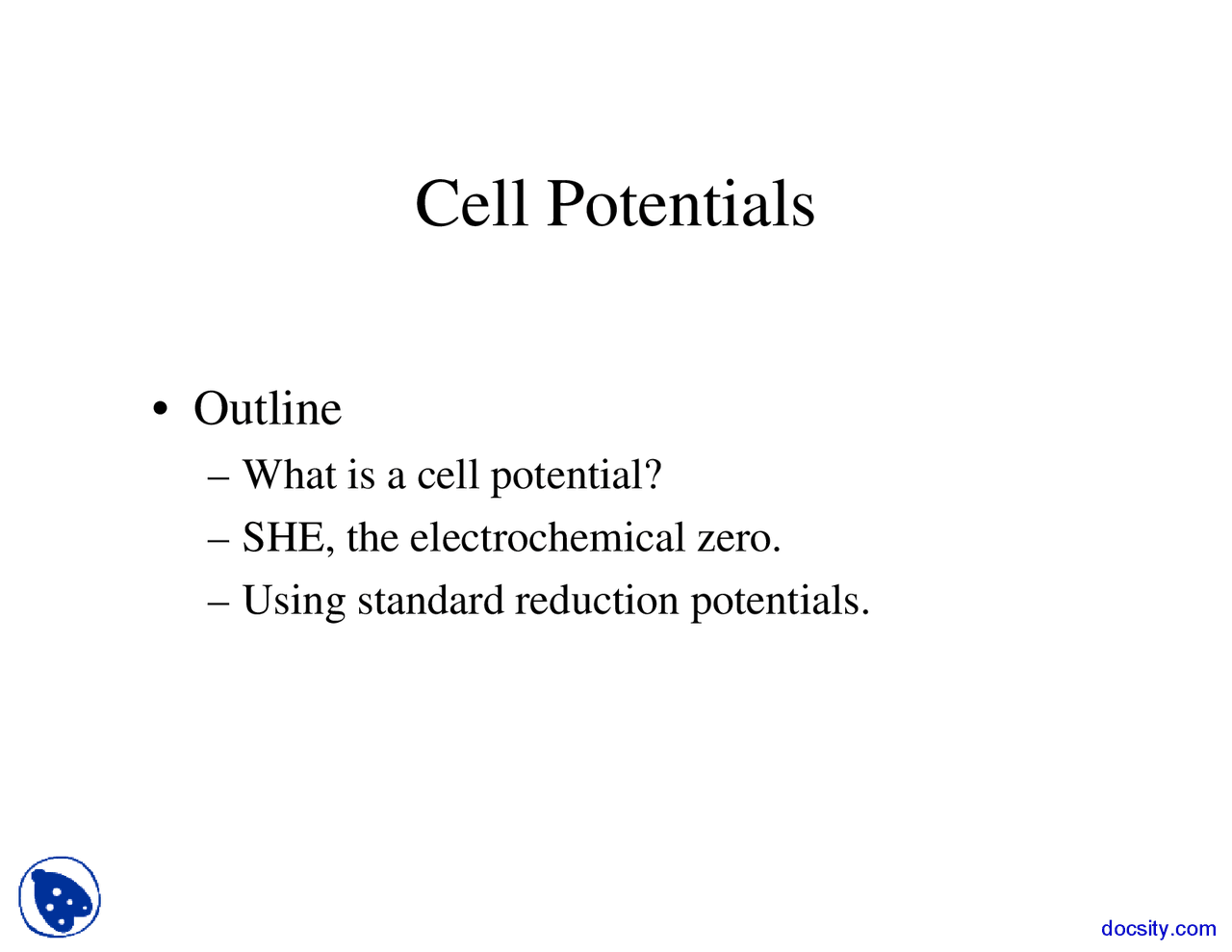 Cell Potentials

• Outline

– What is a cell potential?

– SHE, the electrochemical zero.

– Using standard reduction potentials.

docsity.com